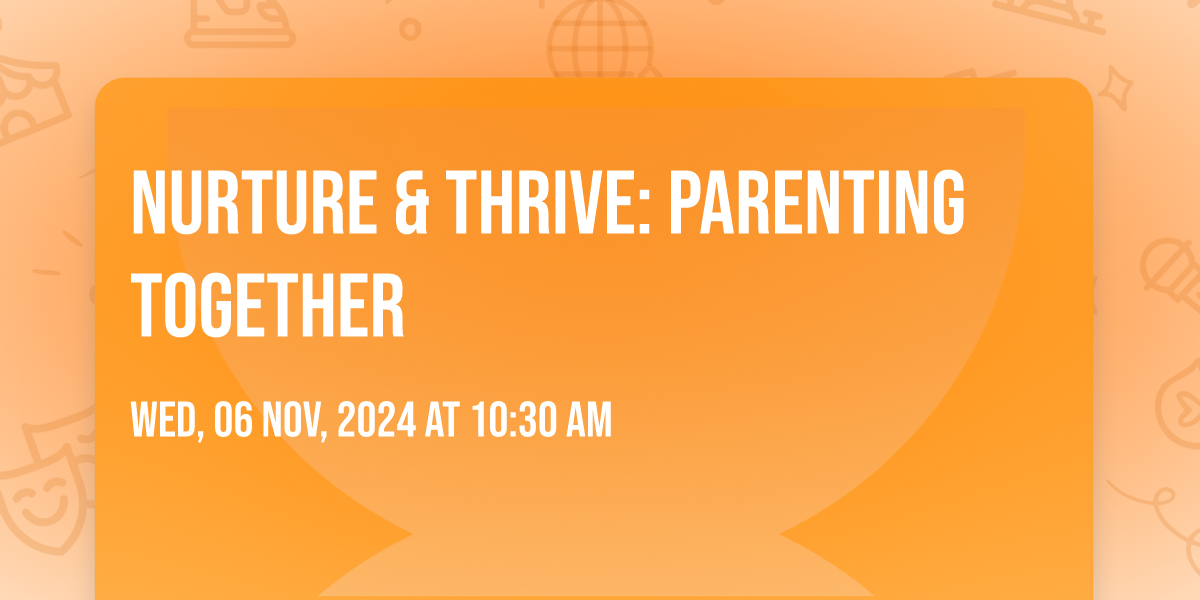 NURTURE & THRIVE: PARENTING TOGETHER

WED, 06 NOV, 2024 AT 10:30 AM